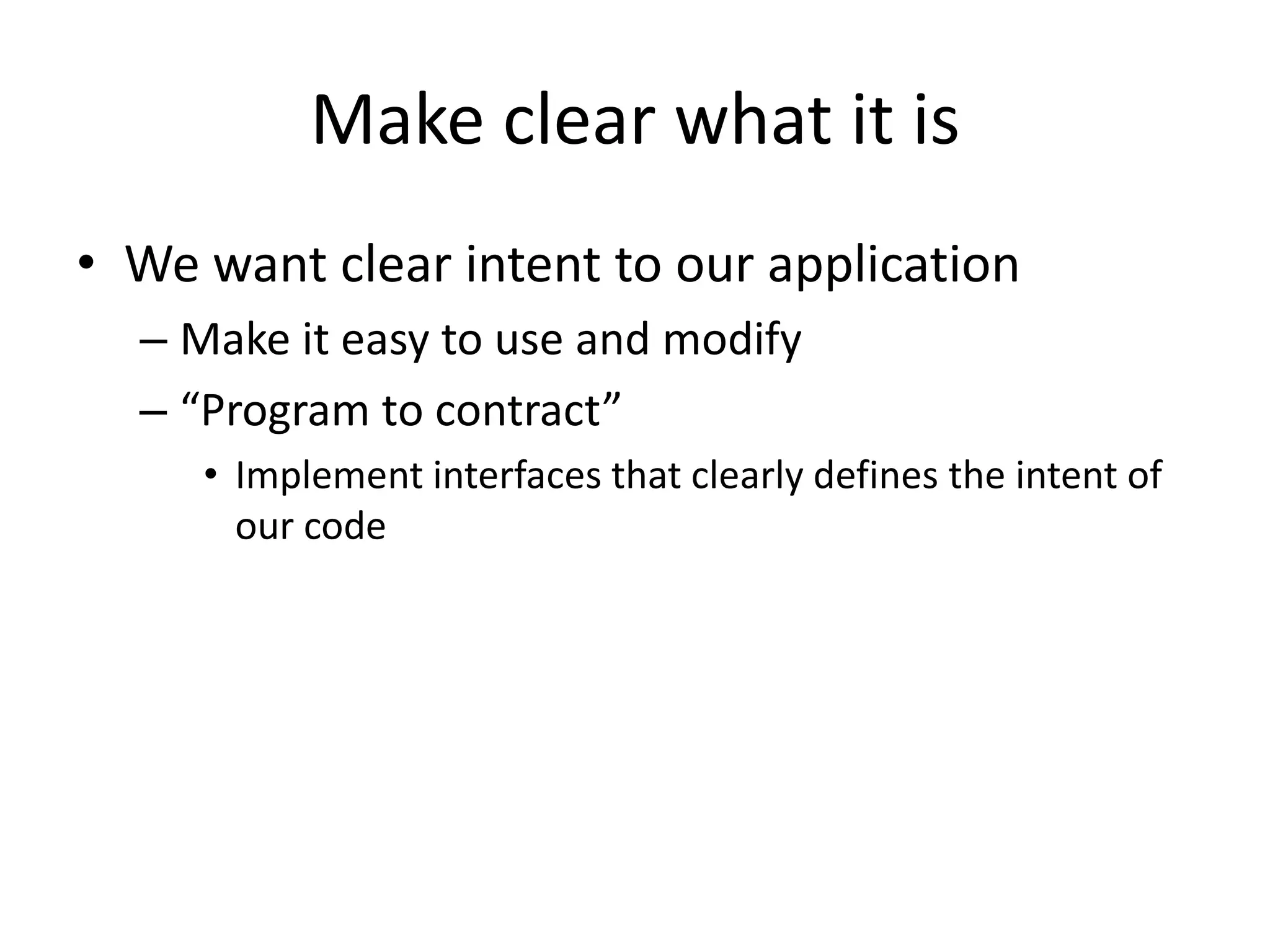 Make clear what it is

• We want clear intent to our application
– Make it easy to use and modify
– “Program to contract”
• Implement interfaces that clearly defines the intent of our code